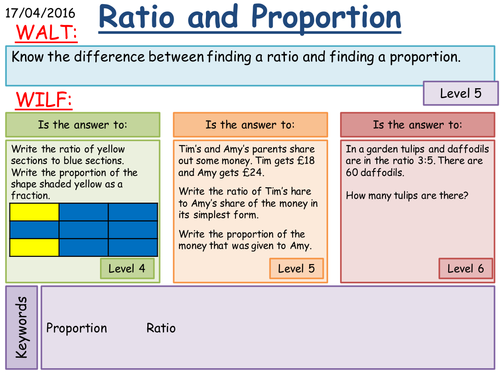 17/04/2016

Ratio and Proportion

WALT:

Know the difference between finding a ratio and finding a proportion.

Level 5

WILF:

Is the answer to:

Write the ratio of yellow sections to blue sections. Write the proportion of the shape shaded yellow as a fraction.

Level 4

Is the answer to:

Tim's and Amy's parents share out some money. Tim gets £18 and Amy gets £24.

Write the ratio of Tim's hare to Amy's share of the money in its simplest form.

Write the proportion of the money that was given to Amy.

Level 5

Is the answer to:

In a garden tulips and daffodils are in the ratio 3:5. There are 60 daffodils.

How many tulips are there?

Level 6

Keywords

Proportion Ratio